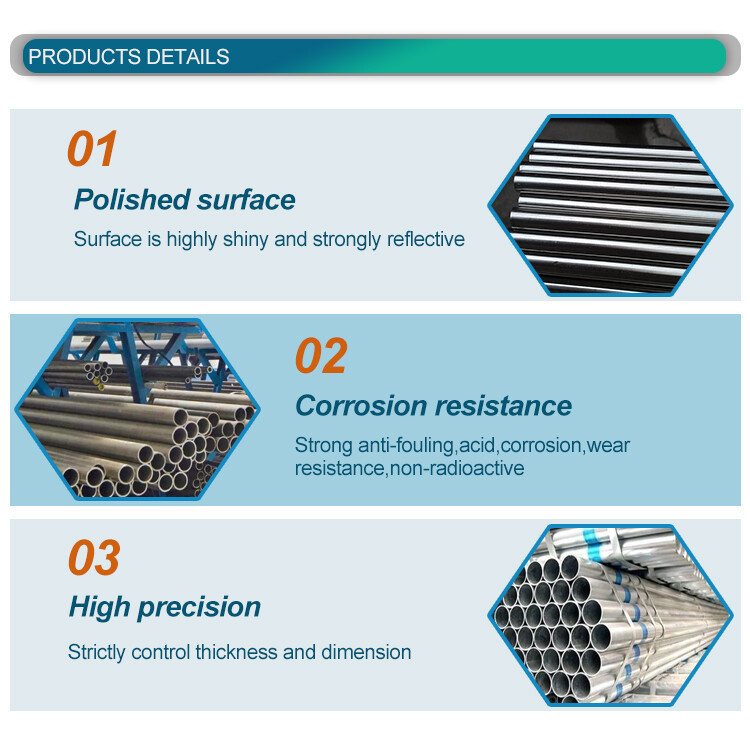 PRODUCTS DETAILS

01

Polished surface

Surface is highly shiny and strongly reflective

02

Corrosion resistance

Strong anti-fouling,acid,corrosion,wear resistance,non-radioactive

03

High precision

Strictly control thickness and dimension